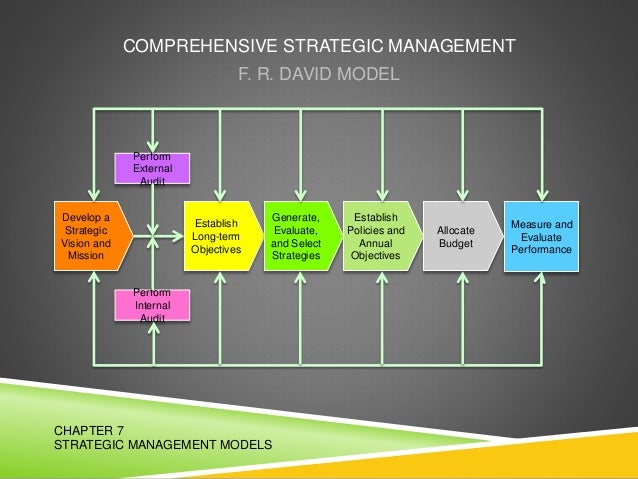 COMPREHENSIVE STRATEGIC MANAGEMENT
F. R. DAVID MODEL

Perform External Audit

Develop a Strategic Vision and Mission

Establish Long-term Objectives

Generate, Evaluate, and Select Strategies

Establish Policies and Annual Objectives

Allocate Budget

Measure and Evaluate Performance

Perform Internal Audit

CHAPTER 7
STRATEGIC MANAGEMENT MODELS